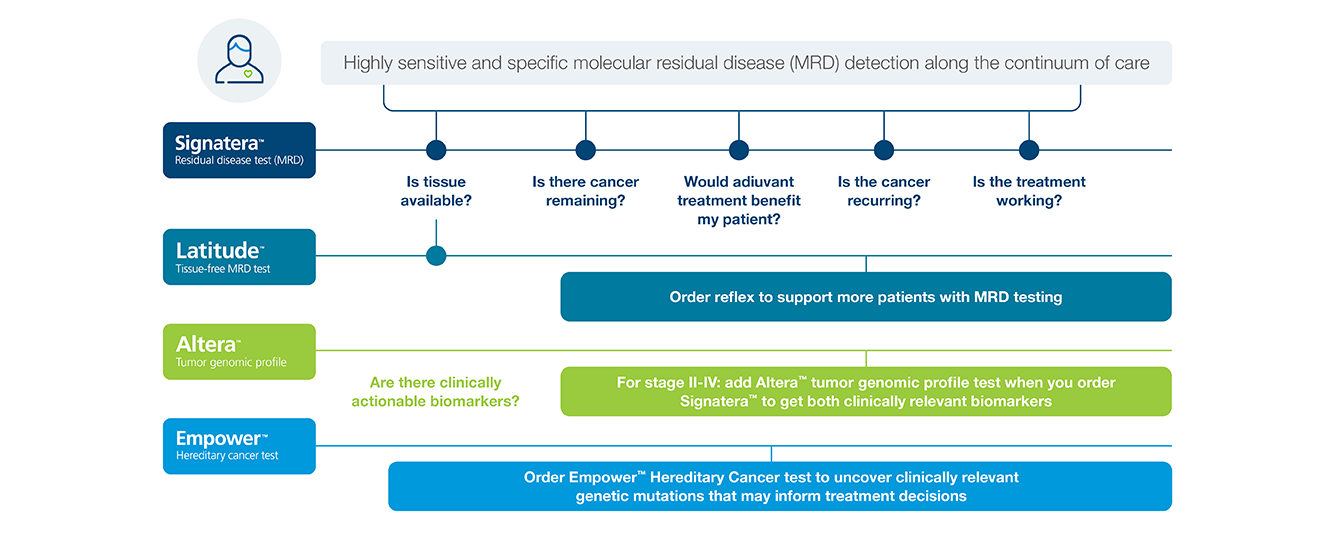 Highly sensitive and specific molecular residual disease (MRD) detection along the continuum of care

Signatera™
Residual disease test (MRD)

Is tissue available?

Is there cancer remaining?

Would adiuvant treatment benefit my patient?

Is the cancer recurring?

Is the treatment working?

Latitude™
Tissue-free MRD test

Order reflex to support more patients with MRD testing

Altera™
Tumor genomic profile

Are there clinically actionable biomarkers?

For stage II-IV: add Altera™ tumor genomic profile test when you order Signatera™ to get both clinically relevant biomarkers

Empower™
Hereditary cancer test

Order Empower™ Hereditary Cancer test to uncover clinically relevant genetic mutations that may inform treatment decisions